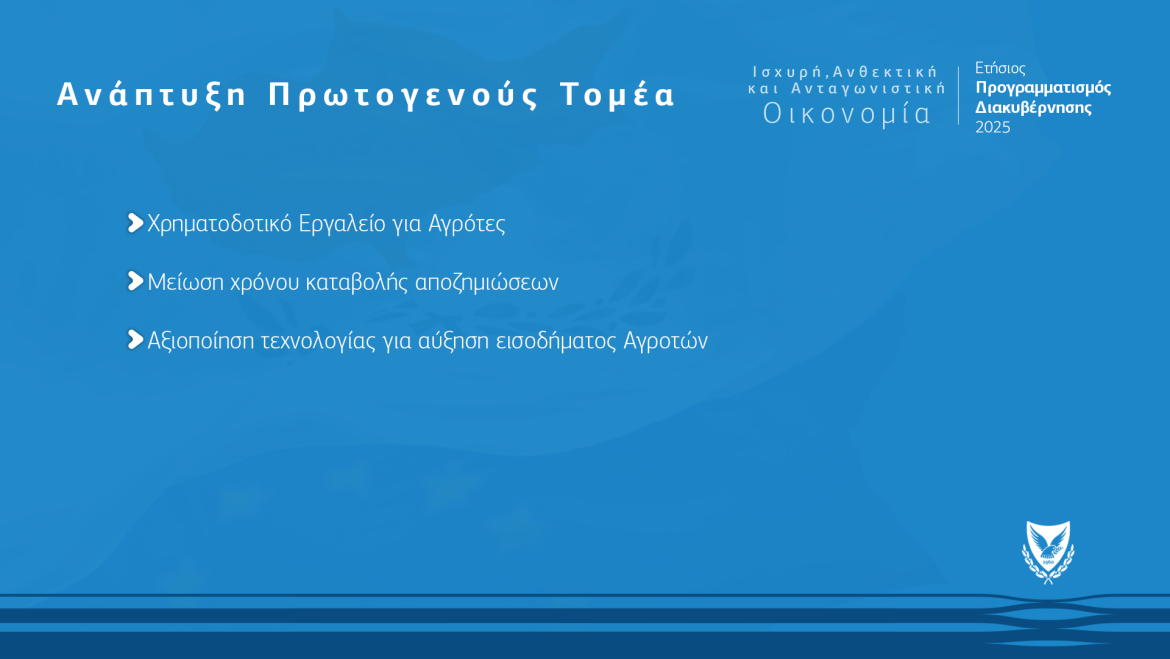 Ανάπτυξη Πρωτογενούς Τομέα

Ισχυρή, Ανθεκτική και Ανταγωνιστική Οικονομία

Ετήσιος Προγραμματισμός Διακυβέρνησης 2025

Χρηματοδοτικό Εργαλείο για Αγρότες

Μείωση χρόνου καταβολής αποζημιώσεων

Αξιοποίηση τεχνολογίας για αύξηση εισοδήματος Αγροτών